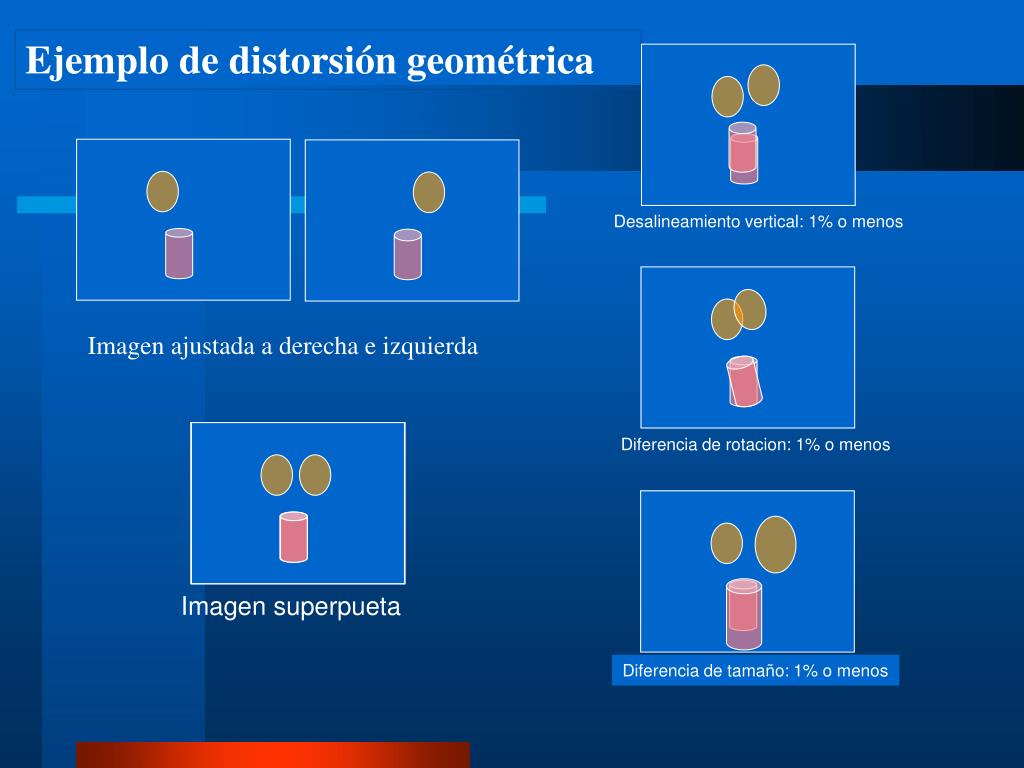 Ejemplo de distorsión geométrica

Imagen ajustada a derecha e izquierda

Imagen superpueta

Desalineamiento vertical: 1% o menos

Diferencia de rotacion: 1% o menos

Diferencia de tamaño: 1% o menos